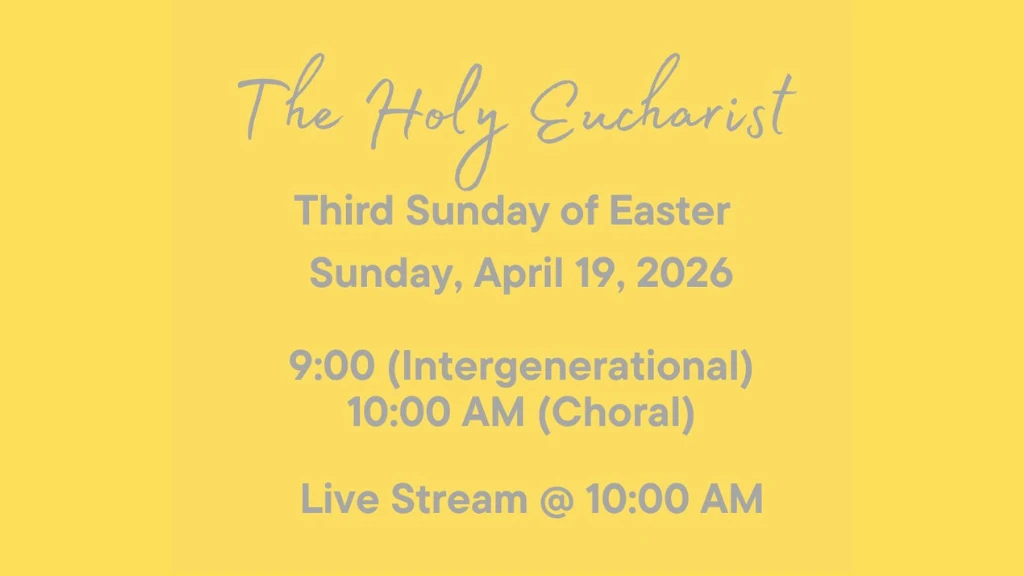 The Holy Eucharist

Third Sunday of Easter

Sunday, April 19, 2026

9:00 (Intergenerational)
10:00 AM (Choral)

Live Stream @ 10:00 AM